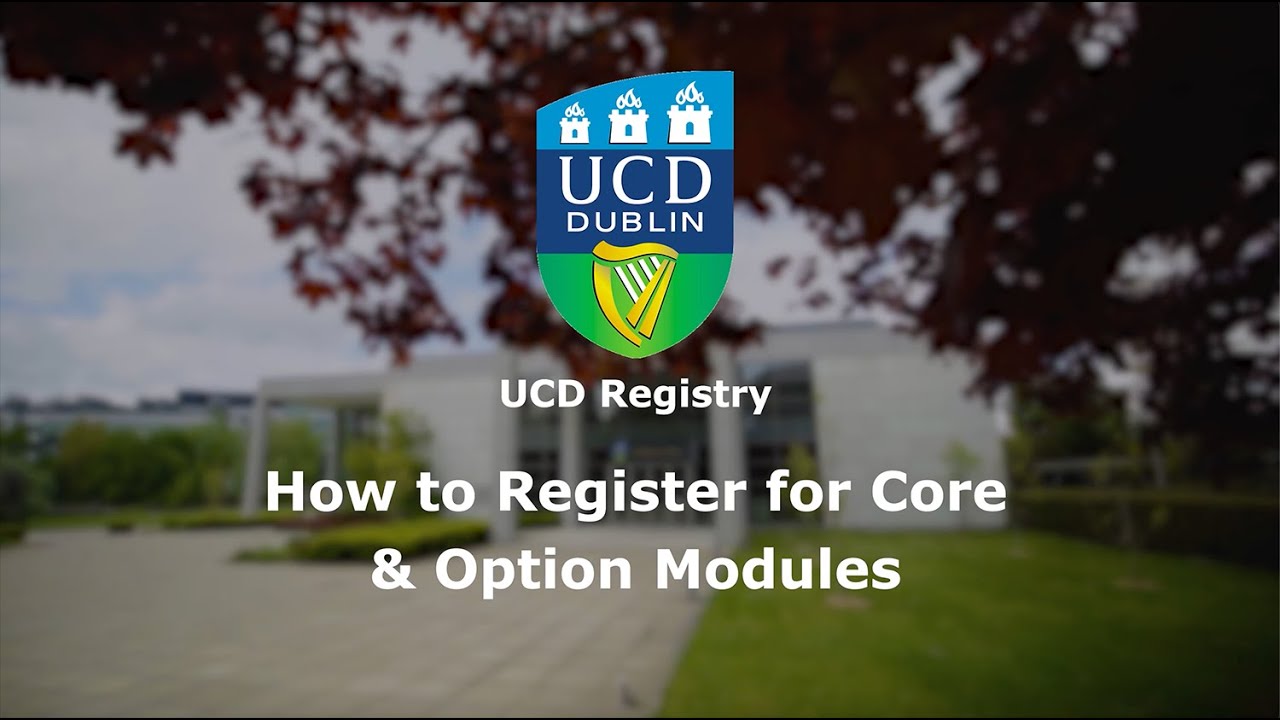 UCD
DUBLIN

UCD Registry

How to Register for Core & Option Modules